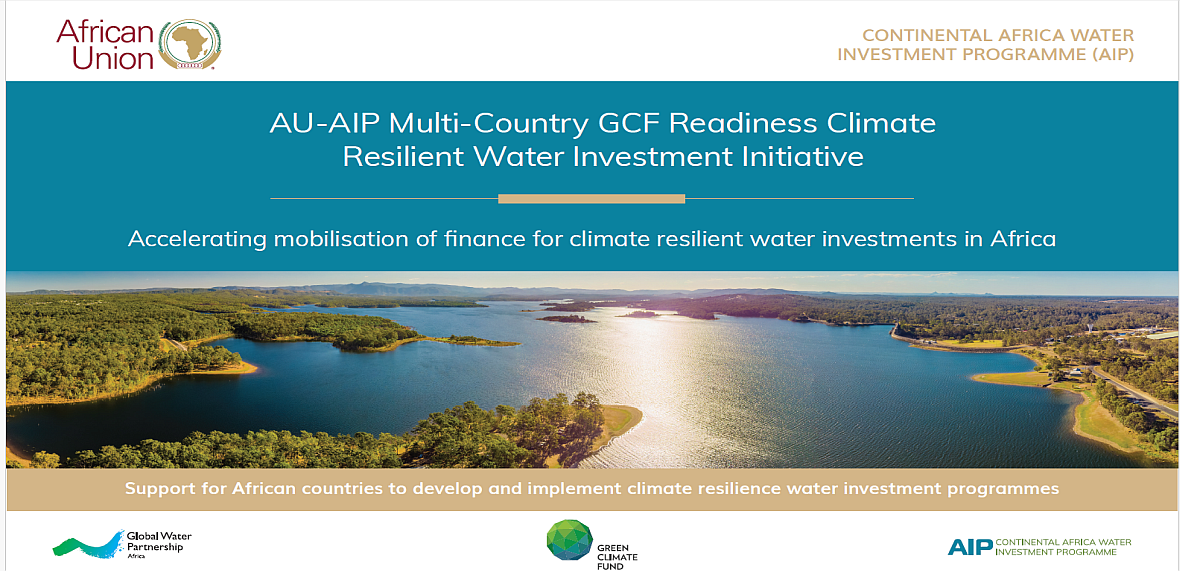 African Union

CONTINENTAL AFRICA WATER INVESTMENT PROGRAMME (AIP)

AU-AIP Multi-Country GCF Readiness Climate Resilient Water Investment Initiative

Accelerating mobilisation of finance for climate resilient water investments in Africa

Support for African countries to develop and implement climate resilience water investment programmes

Global Water Partnership Africa

GREEN CLIMATE FUND

AIP CONTINENTAL AFRICA WATER INVESTMENT PROGRAMME